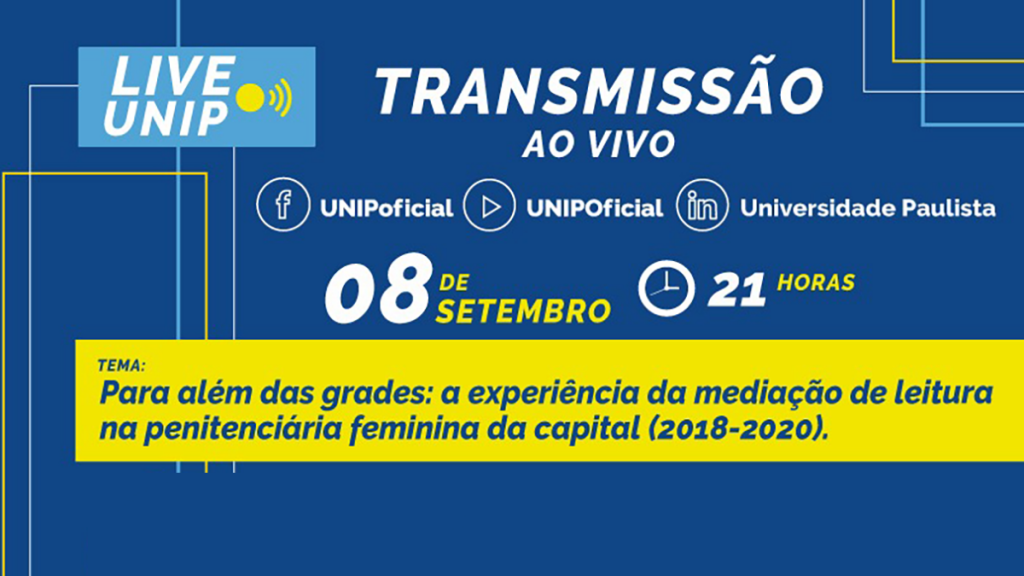 LIVE UNIP

TRANSMISSÃO
AO VIVO

UNIPoficial UNIPOficial Universidade Paulista

08 DE SETEMBRO 21 HORAS

TEMA:
Para além das grades: a experiência da mediação de leitura na penitenciária feminina da capital (2018-2020).